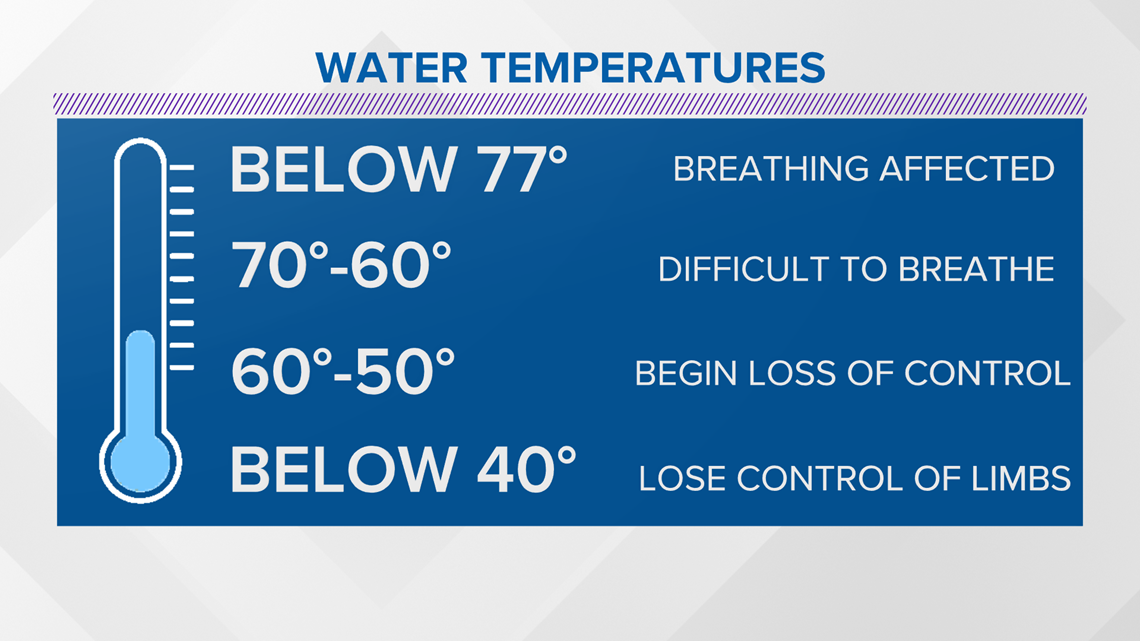 WATER TEMPERATURES

BELOW 77° BREATHING AFFECTED

70°-60° DIFFICULT TO BREATHE

60°-50° BEGIN LOSS OF CONTROL

BELOW 40° LOSE CONTROL OF LIMBS